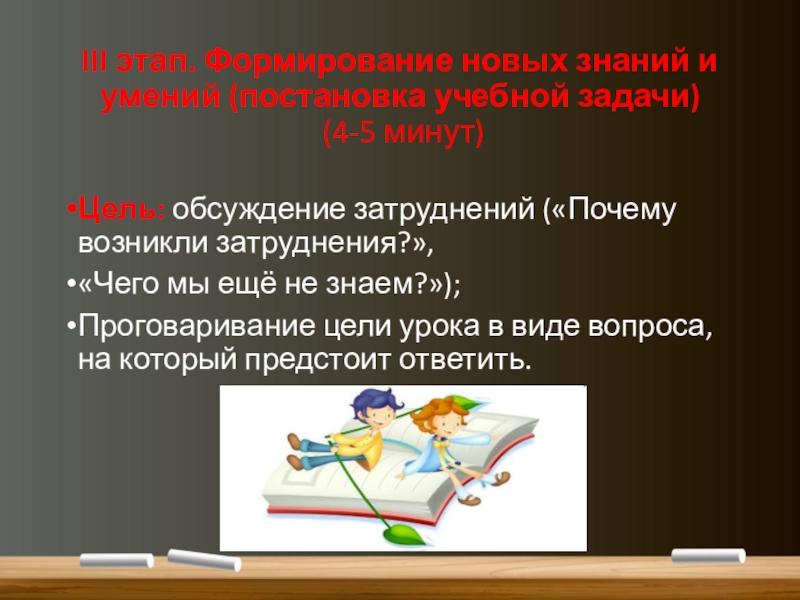 III этап. Формирование новых знаний и умений (постановка учебной задачи)
(4-5 минут)

•Цель: обсуждение затруднений («Почему возникли затруднения?»,
•«Чего мы ещё не знаем?»);
•Проговаривание цели урока в виде вопроса, на который предстоит ответить.